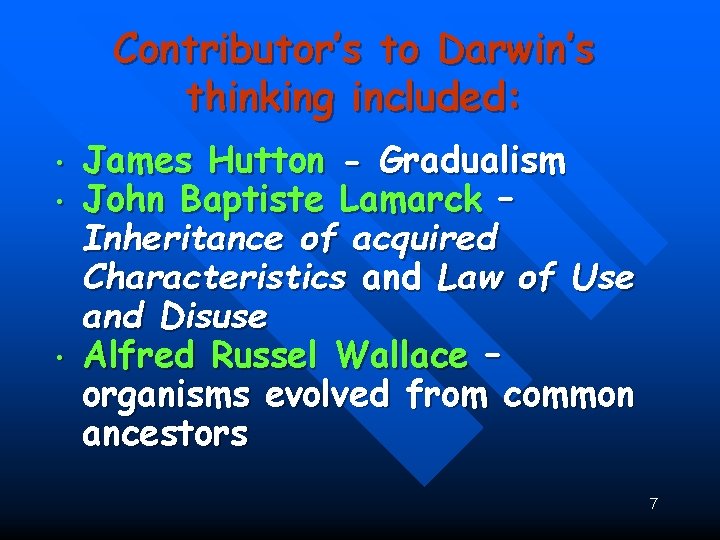 Contributor's to Darwin's thinking included:

• James Hutton - Gradualism
• John Baptiste Lamarck – Inheritance of acquired Characteristics and Law of Use and Disuse
• Alfred Russel Wallace – organisms evolved from common ancestors

7